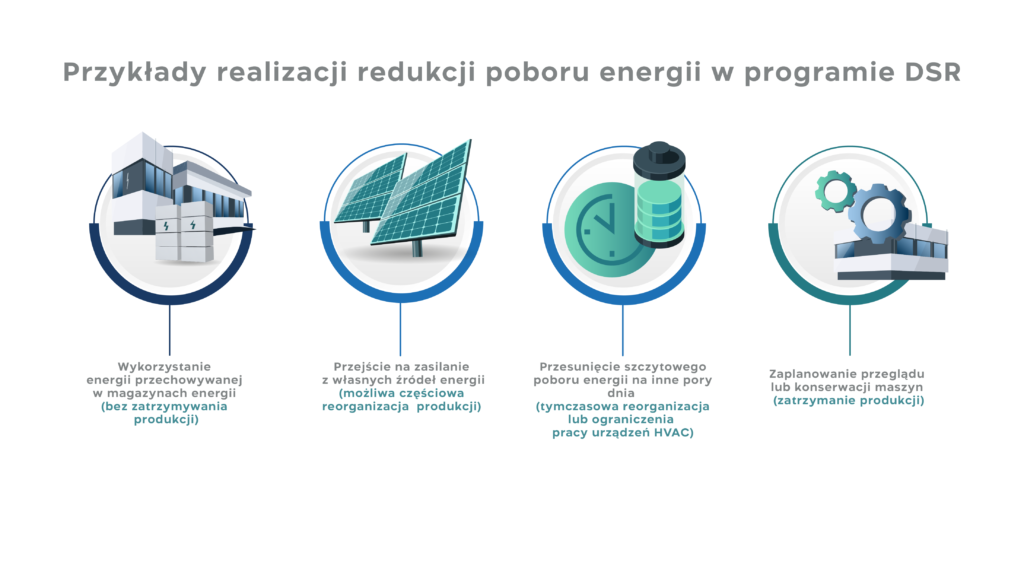 Przykłady realizacji redukcji poboru energii w programie DSR

Wykorzystanie energii przechowywanej w magazynach energii (bez zatrzymywania produkcji)

Przejście na zasilanie z własnych źródeł energii (możliwa częściowa reorganizacja produkcji)

Przesunięcie szczytowego poboru energii na inne pory dnia (tymczasowa reorganizacja lub ograniczenia pracy urządzeń HVAC)

Zaplanowanie przeglądu lub konserwacji maszyn (zatrzymanie produkcji)